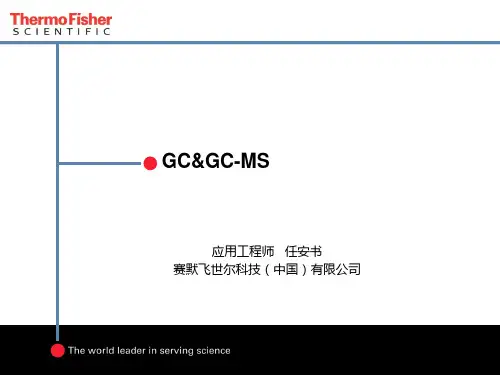 ThermoFisher
SCIENTIFIC

GC&GC-MS

应用工程师 任安书
赛默飞世尔科技（中国）有限公司

The world leader in serving science